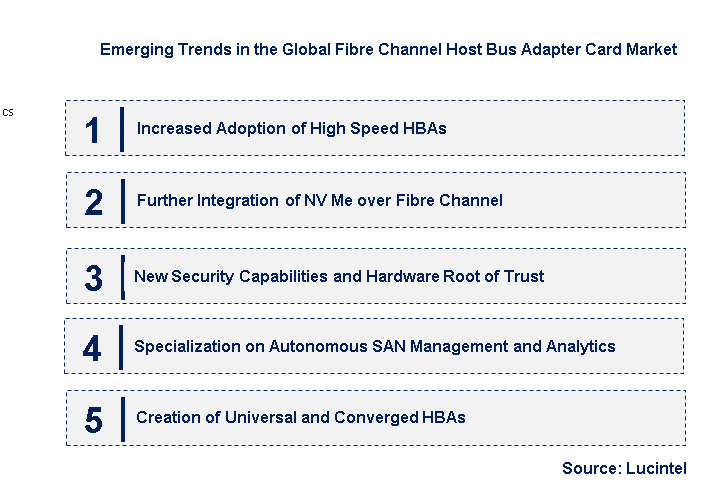 Emerging Trends in the Global Fibre Channel Host Bus Adapter Card Market

cs

1 Increased Adoption of High Speed HBAs

2 Further Integration of NV Me over Fibre Channel

3 New Security Capabilities and Hardware Root of Trust

4 Specialization on Autonomous SAN Management and Analytics

5 Creation of Universal and Converged HBAs

Source: Lucintel